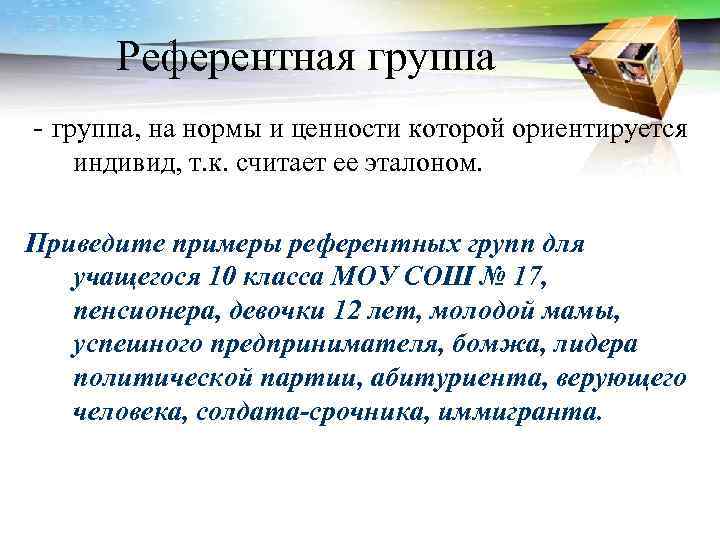 Референтная группа

- группа, на нормы и ценности которой ориентируется индивид, т.к. считает ее эталоном.

Приведите примеры референтных групп для учащегося 10 класса МОУ СОШ № 17, пенсионера, девочки 12 лет, молодой мамы, успешного предпринимателя, бомжа, лидера политической партии, абитуриента, верующего человека, солдата-срочника, иммигранта.